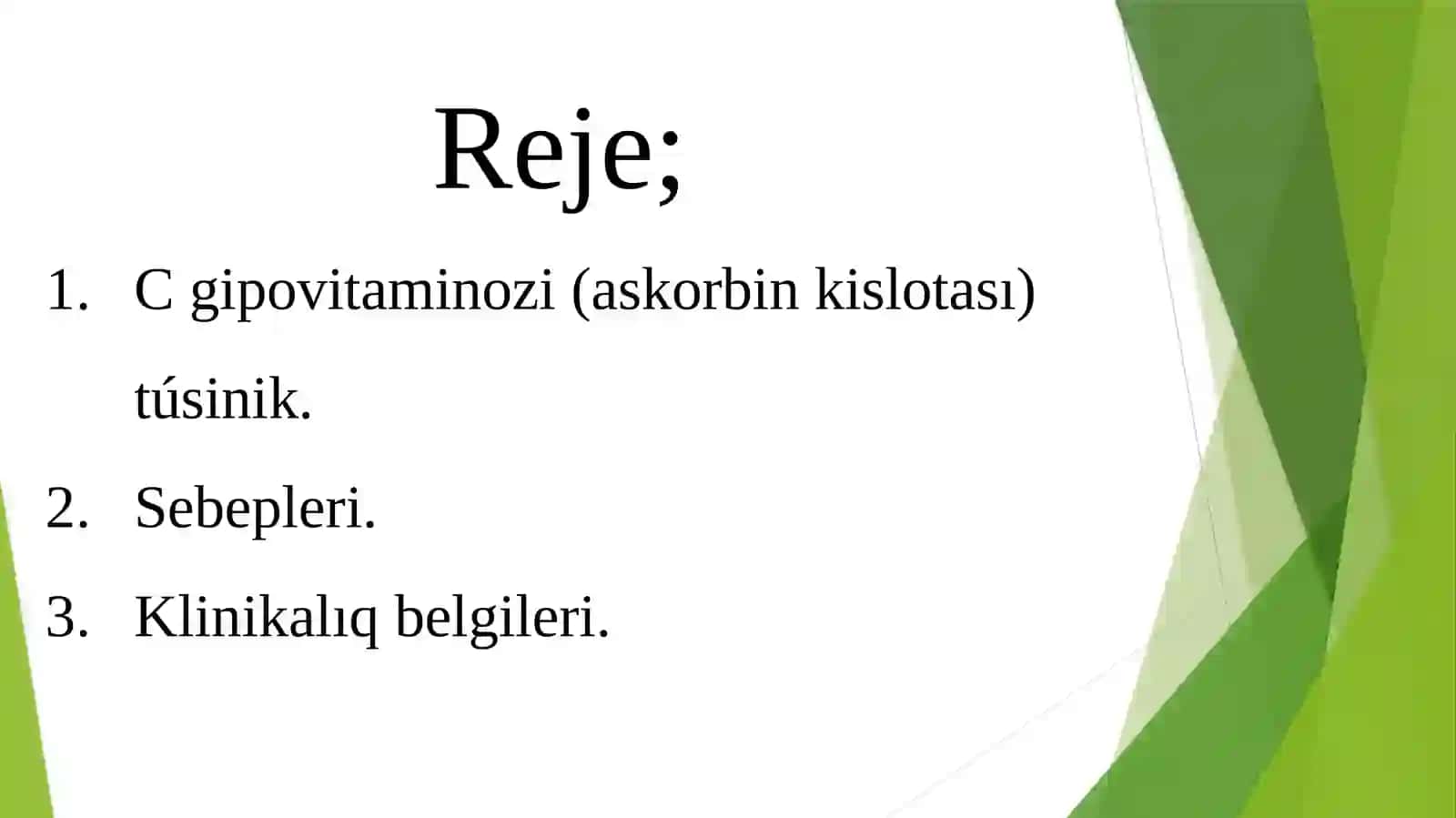 Reje;

1. C gipovitaminozi (askorbin kislotası) túsinik.
2. Sebepleri.
3. Klinikalıq belgileri.